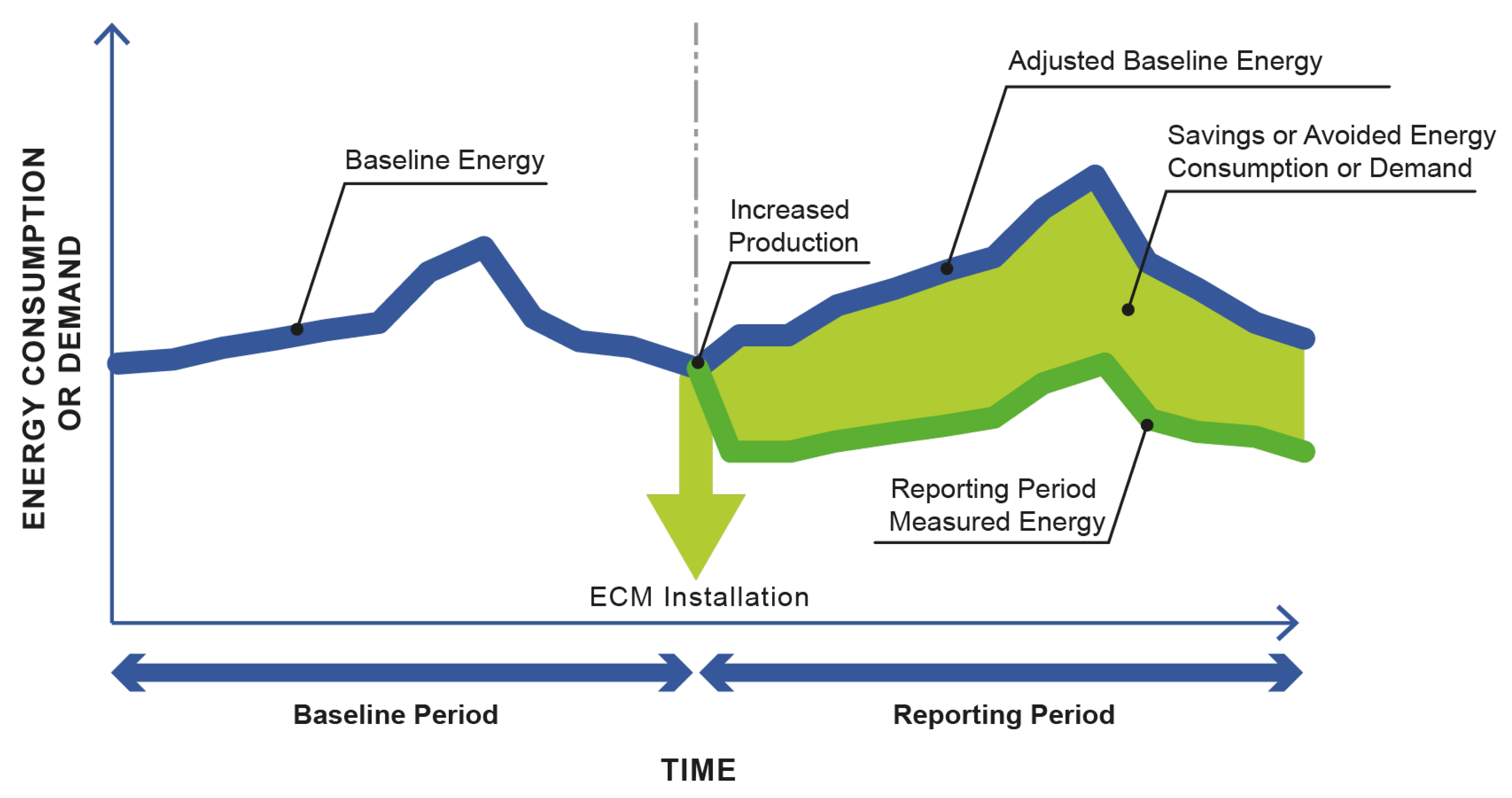 ENERGY CONSUMPTION OR DEMAND

Baseline Energy

Increased Production

Adjusted Baseline Energy

Savings or Avoided Energy Consumption or Demand

Reporting Period Measured Energy

ECM Installation

Baseline Period

Reporting Period

TIME